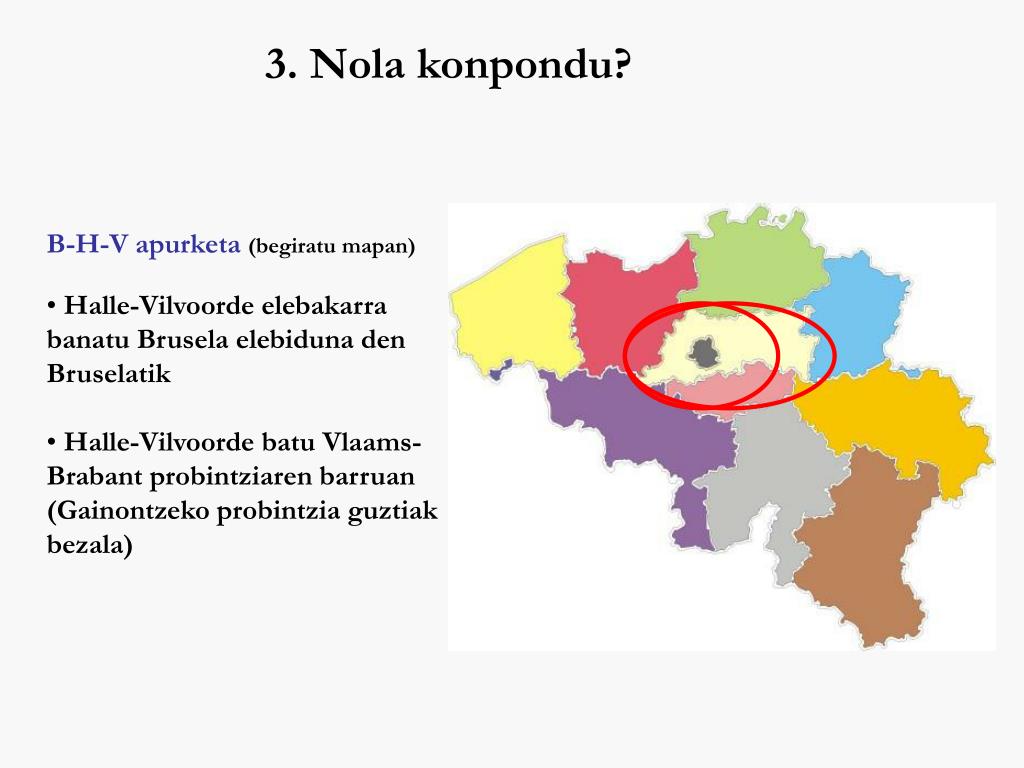 3. Nola konpondu?

B-H-V apurketa (begiratu mapan)

• Halle-Vilvoorde elebakarra banatu Brusela elebiduna den Bruselatik

• Halle-Vilvoorde batu Vlaams-Brabant probintziaren barruan (Gainontzeko probintzia guztiak bezala)